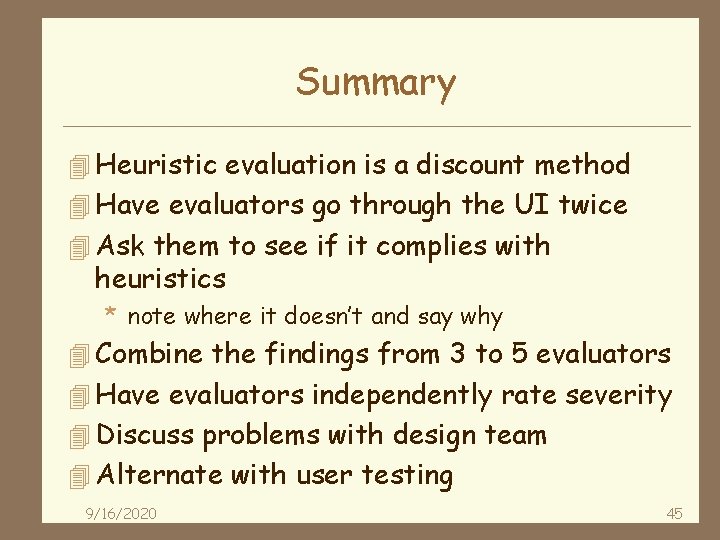 Summary

Heuristic evaluation is a discount method

Have evaluators go through the UI twice

Ask them to see if it complies with heuristics

* note where it doesn't and say why

Combine the findings from 3 to 5 evaluators

Have evaluators independently rate severity

Discuss problems with design team

Alternate with user testing

9/16/2020

45